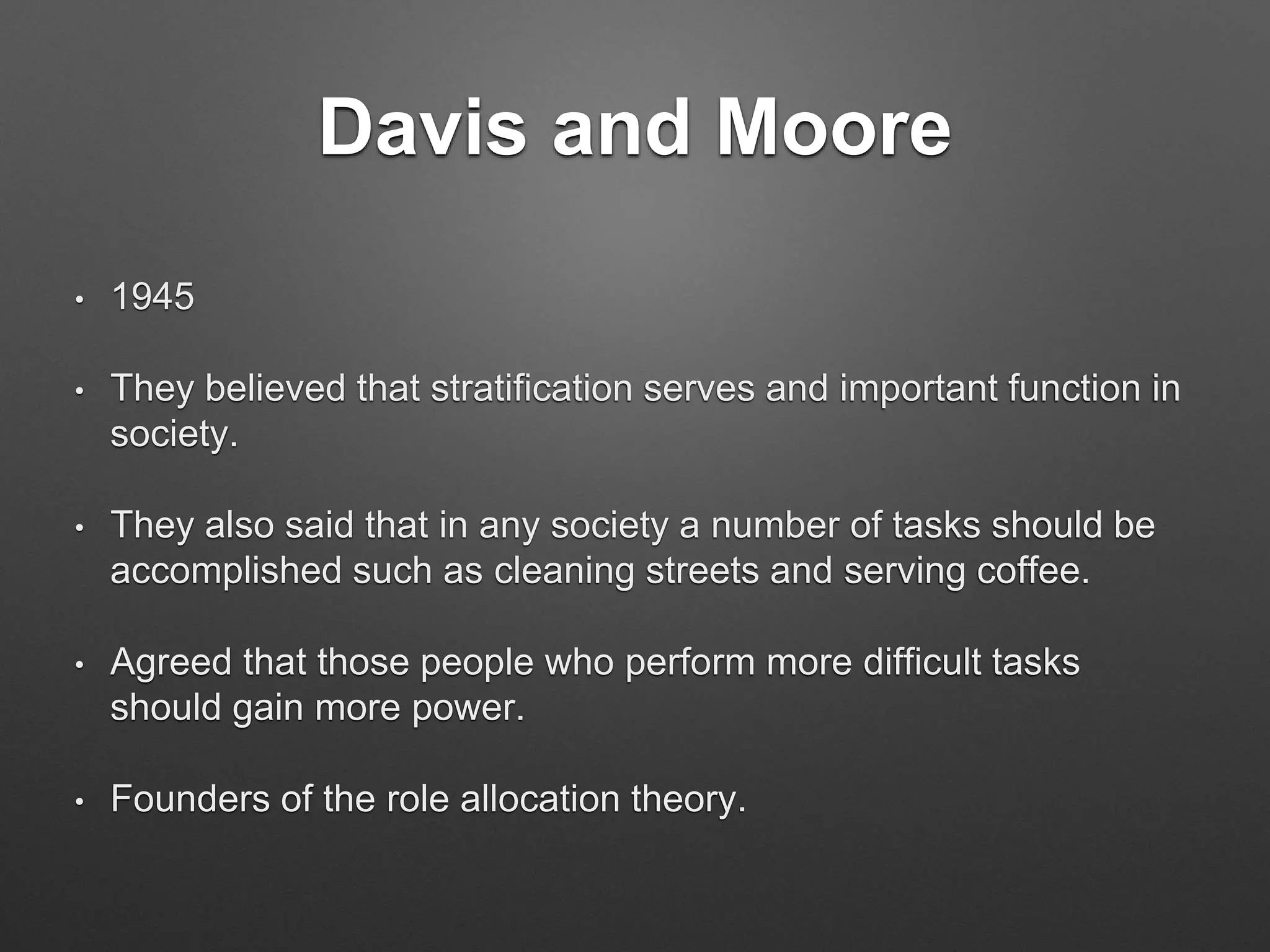 Davis and Moore

• 1945

• They believed that stratification serves and important function in society.

• They also said that in any society a number of tasks should be accomplished such as cleaning streets and serving coffee.

• Agreed that those people who perform more difficult tasks should gain more power.

• Founders of the role allocation theory.